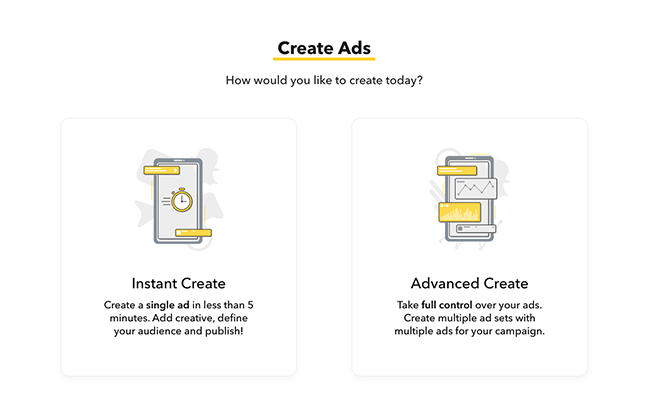 Create Ads

How would you like to create today?

Instant Create

Create a single ad in less than 5 minutes. Add creative, define your audience and publish!

Advanced Create

Take full control over your ads. Create multiple ad sets with multiple ads for your campaign.